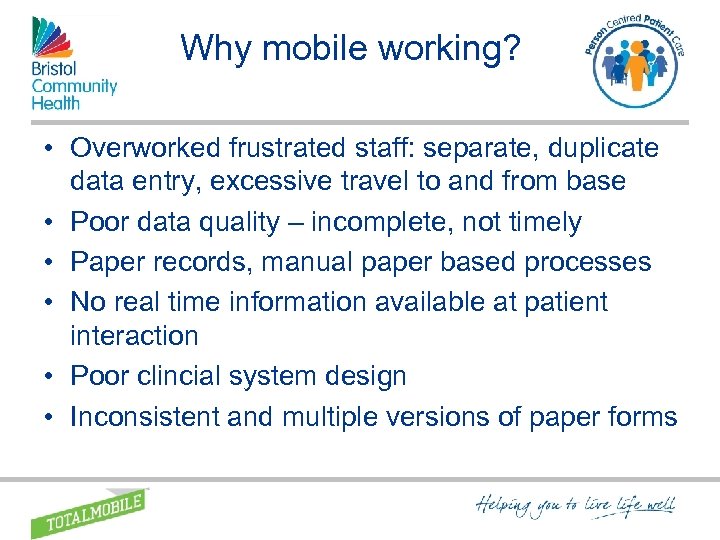 Bristol Community Health

Why mobile working?

Person Centred Patient Care

• Overworked frustrated staff: separate, duplicate data entry, excessive travel to and from base
• Poor data quality – incomplete, not timely
• Paper records, manual paper based processes
• No real time information available at patient interaction
• Poor clincial system design
• Inconsistent and multiple versions of paper forms

TOTALMOBILE

Helping you to live life well